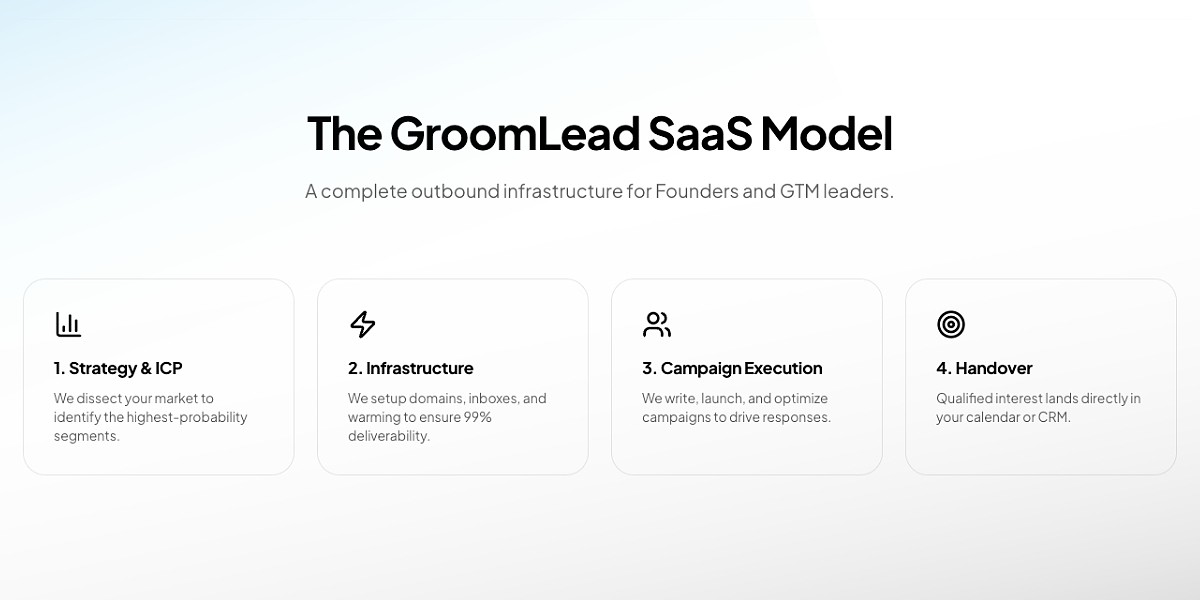 The GroomLead SaaS Model

A complete outbound infrastructure for Founders and GTM leaders.

1. Strategy & ICP

We dissect your market to identify the highest-probability segments.

2. Infrastructure

We setup domains, inboxes, and warming to ensure 99% deliverability.

3. Campaign Execution

We write, launch, and optimize campaigns to drive responses.

4. Handover

Qualified interest lands directly in your calendar or CRM.